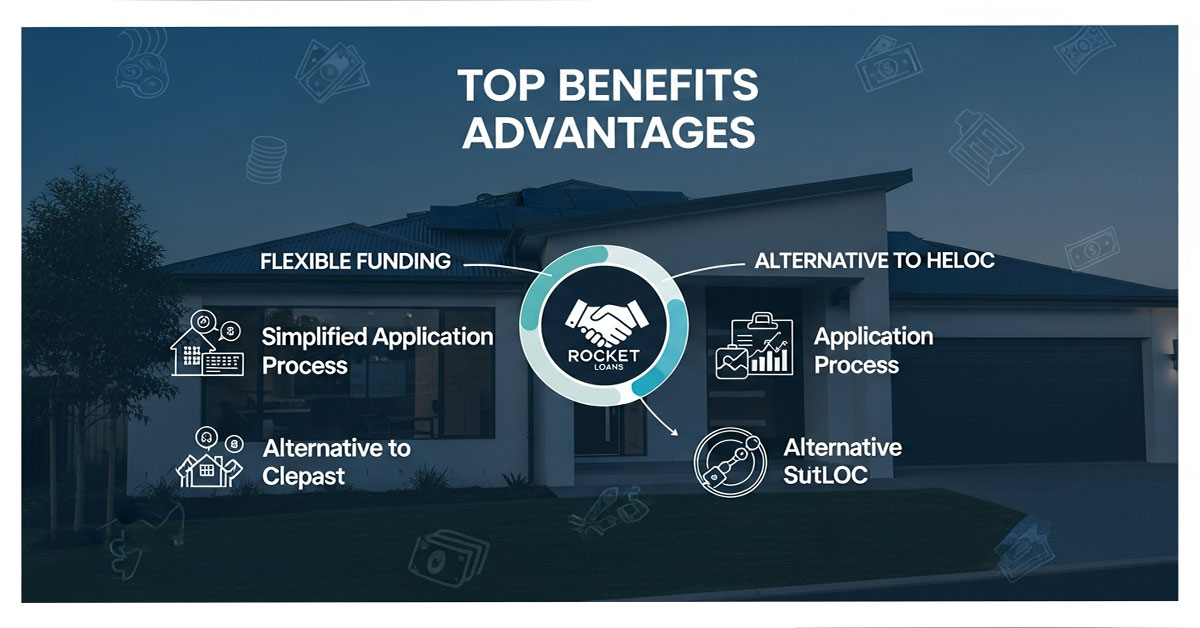 TOP BENEFITS ADVANTAGES

FLEXIBLE FUNDING

ALTERNATIVE TO HELOC

ROCKET
LOANS

Simplified Application Process

Application Process

Alternative to Clepast

Alternative SutLOC